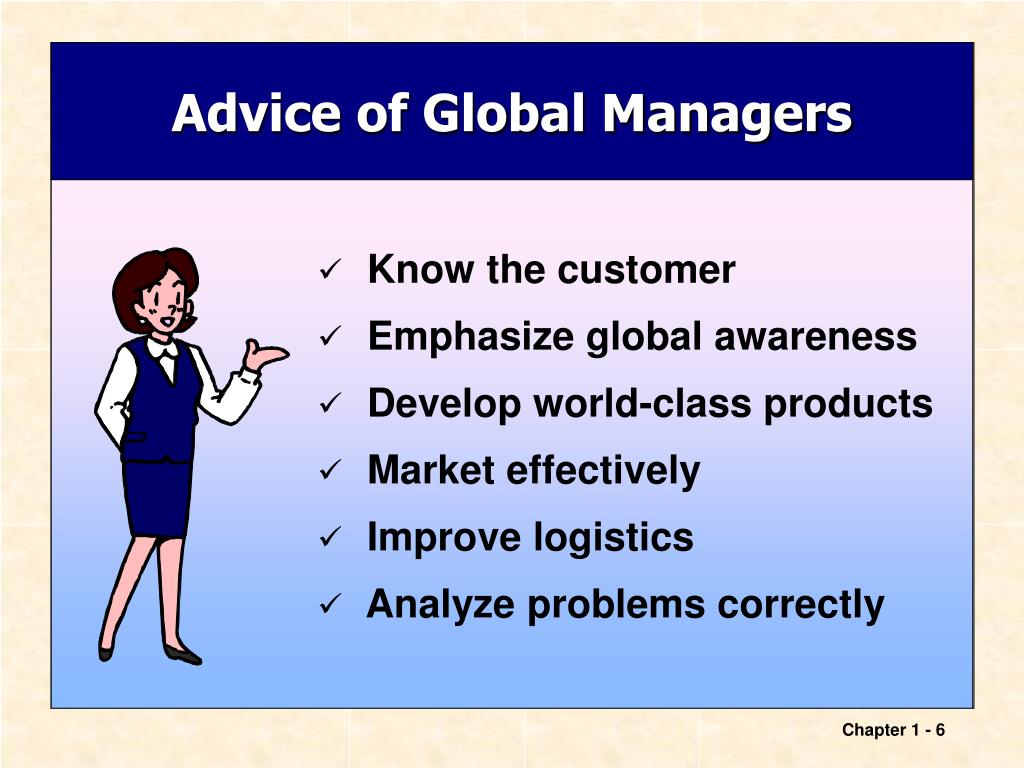 Advice of Global Managers

✓ Know the customer
✓ Emphasize global awareness
✓ Develop world-class products
✓ Market effectively
✓ Improve logistics
✓ Analyze problems correctly

Chapter 1 - 6